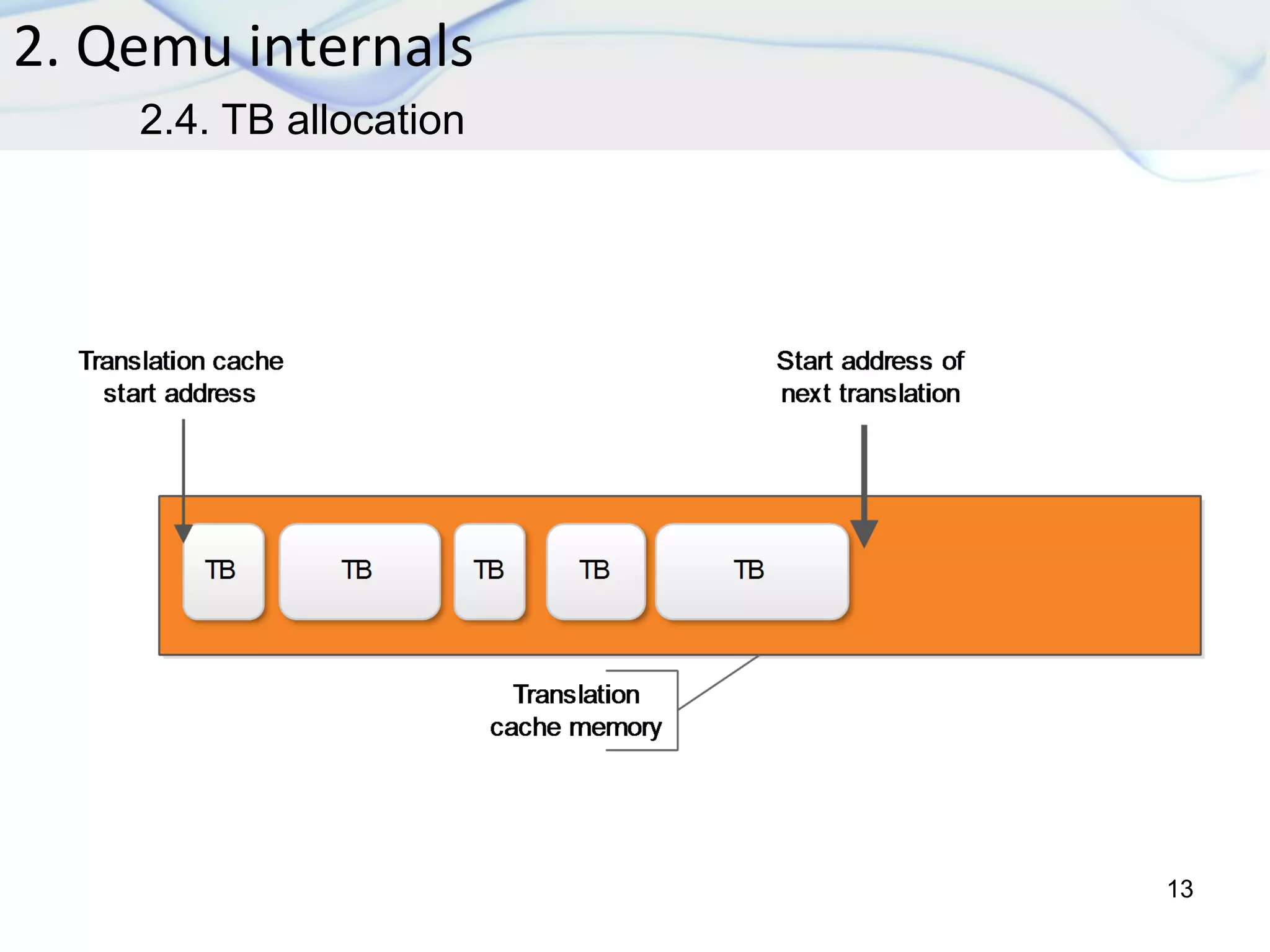 2. Qemu internals

2.4. TB allocation

Translation cache start address

Start address of next translation

TB

TB

TB

TB

TB

Translation cache memory

13